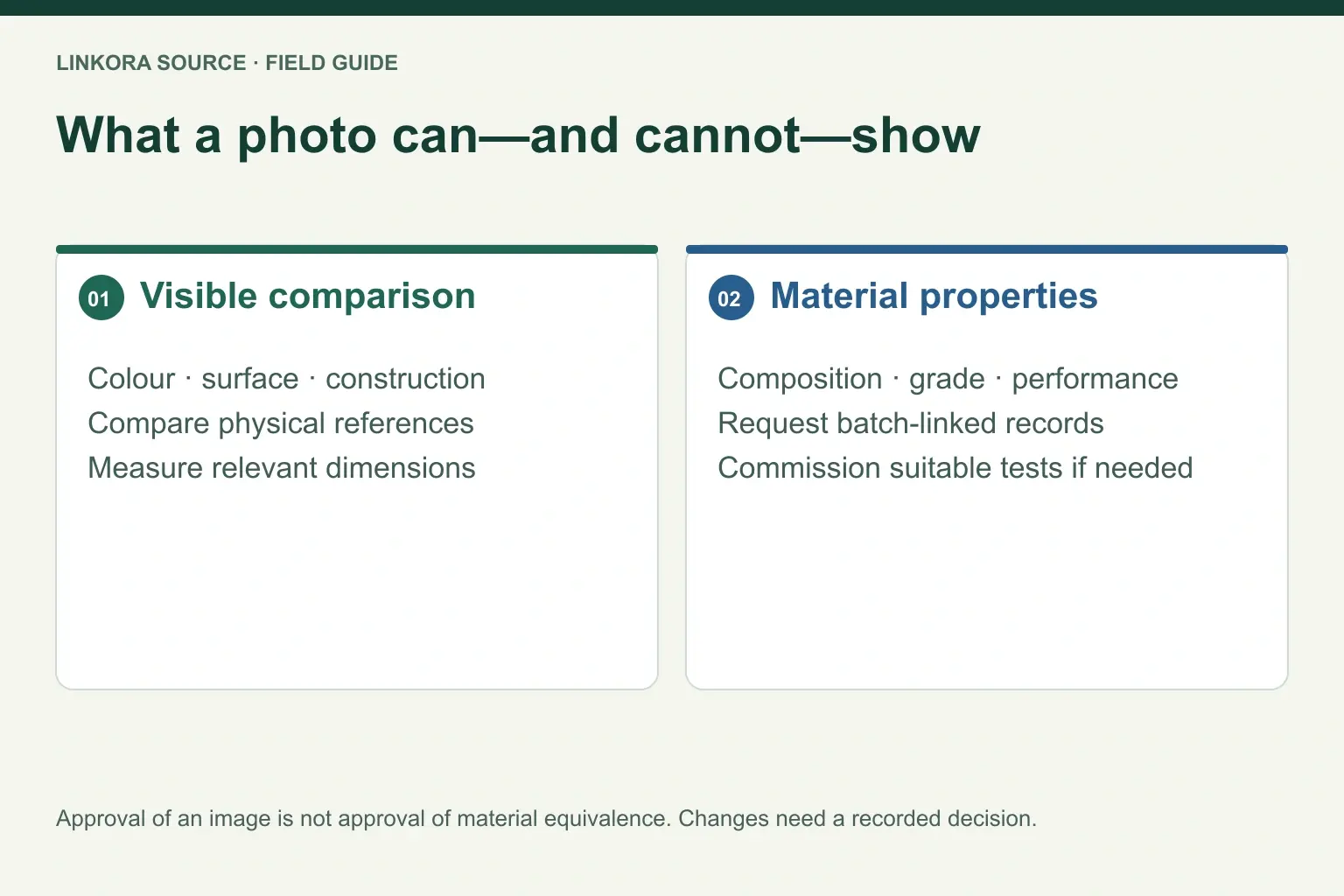 LINKORA SOURCE · FIELD GUIDE

What a photo can—and cannot—show

01 Visible comparison

Colour · surface · construction
Compare physical references
Measure relevant dimensions

02 Material properties

Composition · grade · performance
Request batch-linked records
Commission suitable tests if needed

Approval of an image is not approval of material equivalence. Changes need a recorded decision.